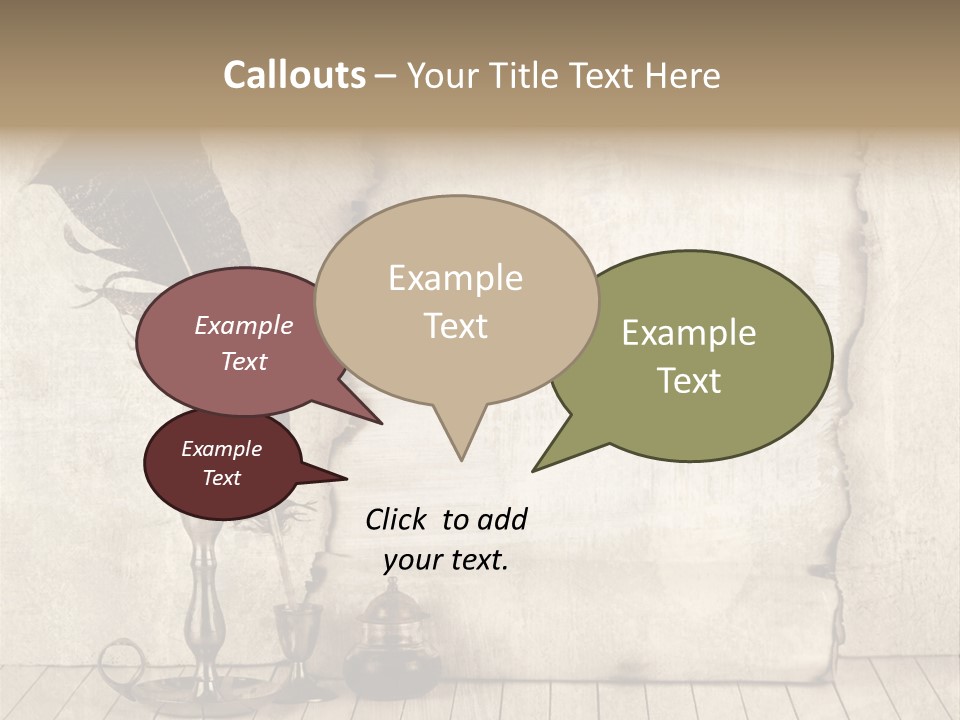 Callouts – Your Title Text Here

Example Text

Example Text

Example Text

Example Text

Click to add your text.